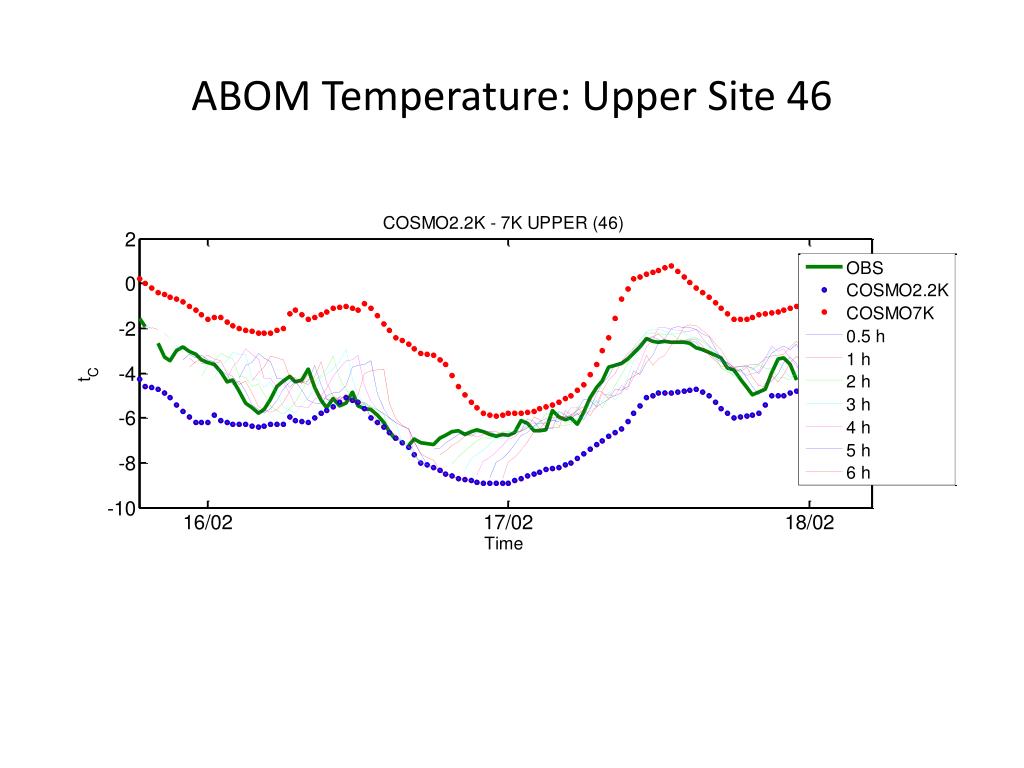 ABOM Temperature: Upper Site 46

COSMO2.2K - 7K UPPER (46)

2
0
-2
-4
-6
-8
-10

$t_C$

16/02
17/02
18/02
Time

OBS
COSMO2.2K
COSMO7K
0.5 h
1 h
2 h
3 h
4 h
5 h
6 h